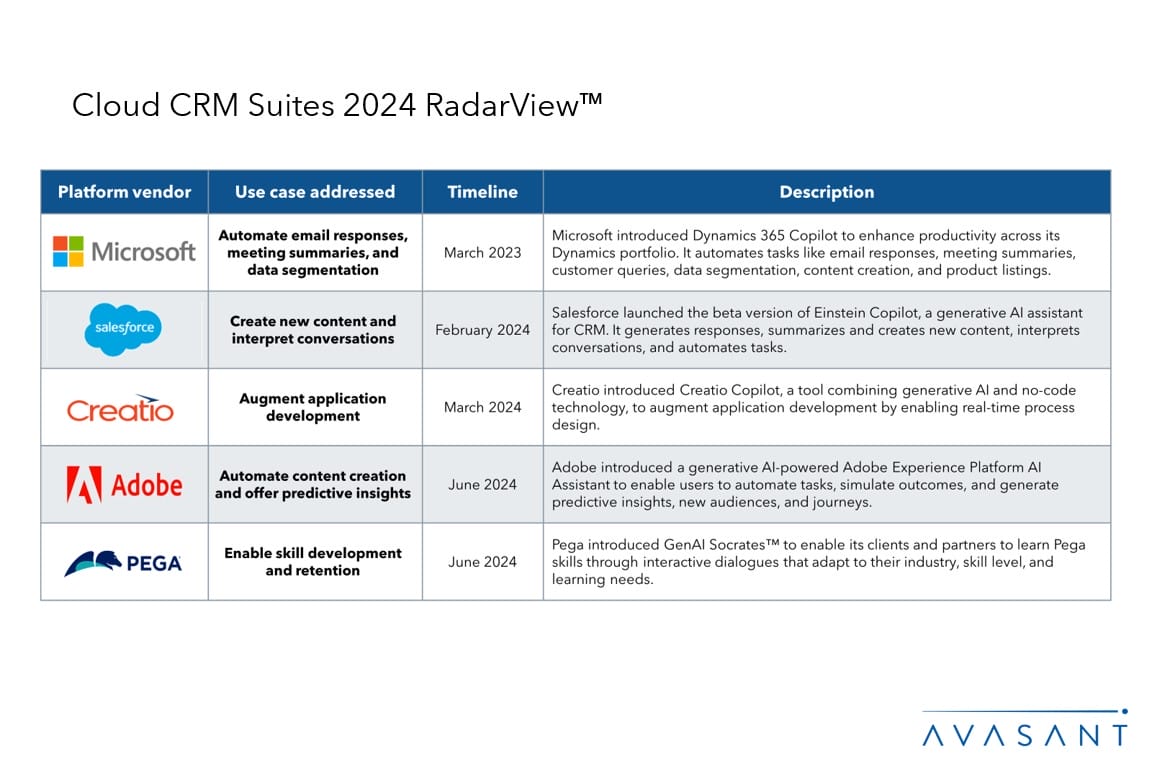 Cloud CRM Suites 2024 RadarView™

| Platform vendor | Use case addressed | Timeline | Description |
|---|---|---|---|
| Microsoft | Automate email responses, meeting summaries, and data segmentation | March 2023 | Microsoft introduced Dynamics 365 Copilot to enhance productivity across its Dynamics portfolio. It automates tasks like email responses, meeting summaries, customer queries, data segmentation, content creation, and product listings. |
| salesforce | Create new content and interpret conversations | February 2024 | Salesforce launched the beta version of Einstein Copilot, a generative AI assistant for CRM. It generates responses, summarizes and creates new content, interprets conversations, and automates tasks. |
| Creatio | Augment application development | March 2024 | Creatio introduced Creatio Copilot, a tool combining generative AI and no-code technology, to augment application development by enabling real-time process design. |
| Adobe | Automate content creation and offer predictive insights | June 2024 | Adobe introduced a generative AI-powered Adobe Experience Platform AI Assistant to enable users to automate tasks, simulate outcomes, and generate predictive insights, new audiences, and journeys. |
| PEGA | Enable skill development and retention | June 2024 | Pega introduced GenAI Socrates™ to enable its clients and partners to learn Pega skills through interactive dialogues that adapt to their industry, skill level, and learning needs. |

AVASANT